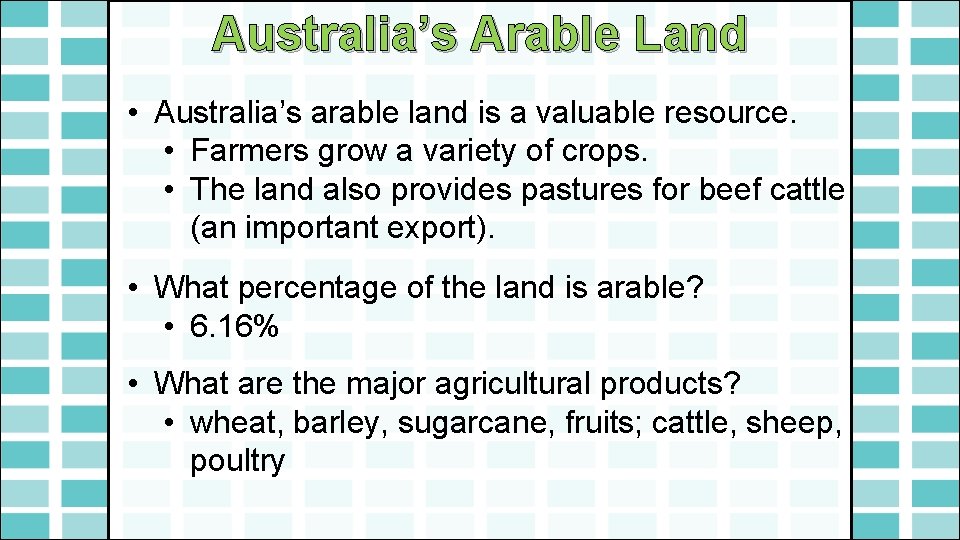 Australia's Arable Land

• Australia's arable land is a valuable resource.
  • Farmers grow a variety of crops.
  • The land also provides pastures for beef cattle (an important export).

• What percentage of the land is arable?
  • 6.16%

• What are the major agricultural products?
  • wheat, barley, sugarcane, fruits; cattle, sheep, poultry